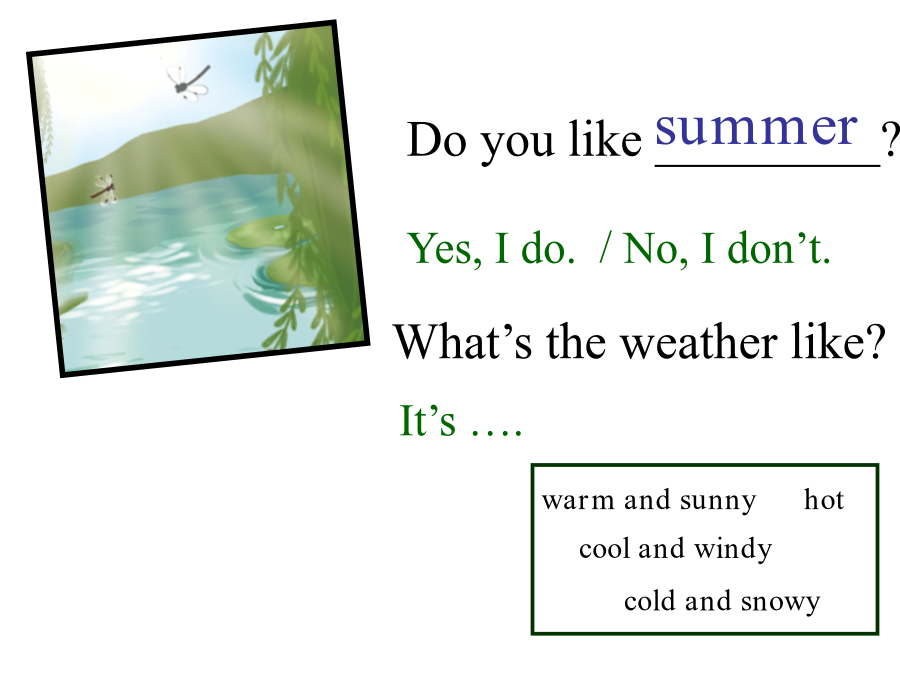 Do you like summer?

Yes, I do. / No, I don’t.

What’s the weather like?

It’s ….

warm and sunny hot
cool and windy
cold and snowy